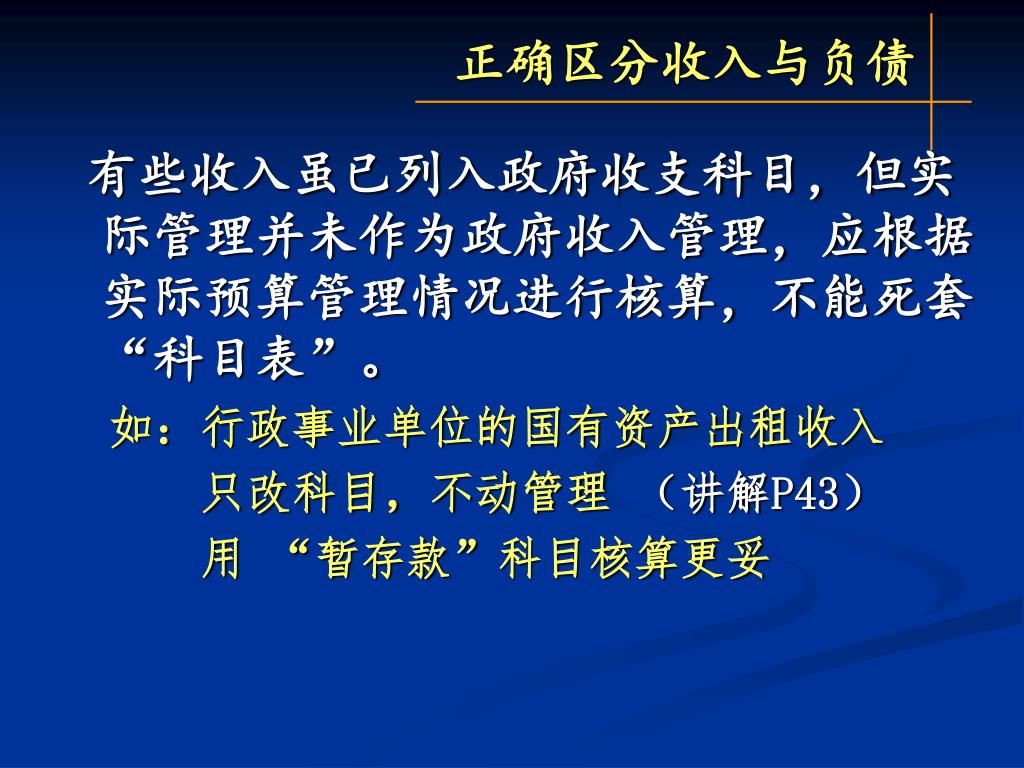 正确区分收入与负债

有些收入虽已列入政府收支科目，但实际管理并未作为政府收入管理，应根据实际预算管理情况进行核算，不能死套“科目表”。

如：行政事业单位的国有资产出租收入
只改科目，不动管理 （讲解P43）
用 “暂存款”科目核算更妥